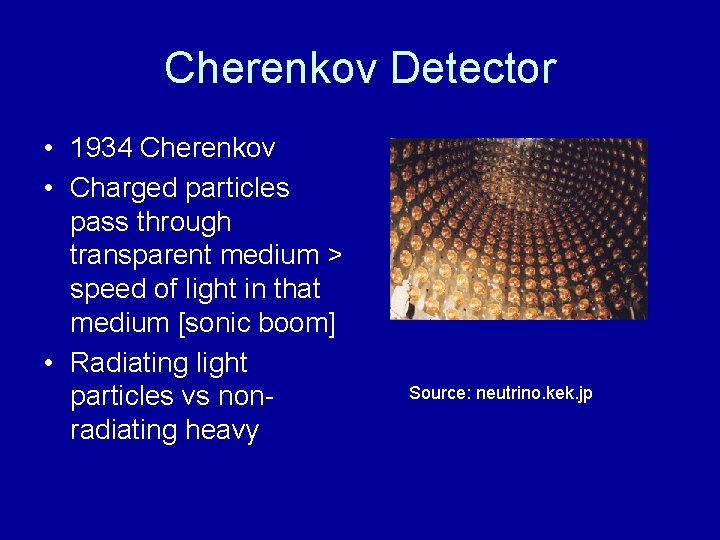 Cherenkov Detector

• 1934 Cherenkov
• Charged particles pass through transparent medium > speed of light in that medium [sonic boom]
• Radiating light particles vs non-radiating heavy

Source: neutrino.kek.jp